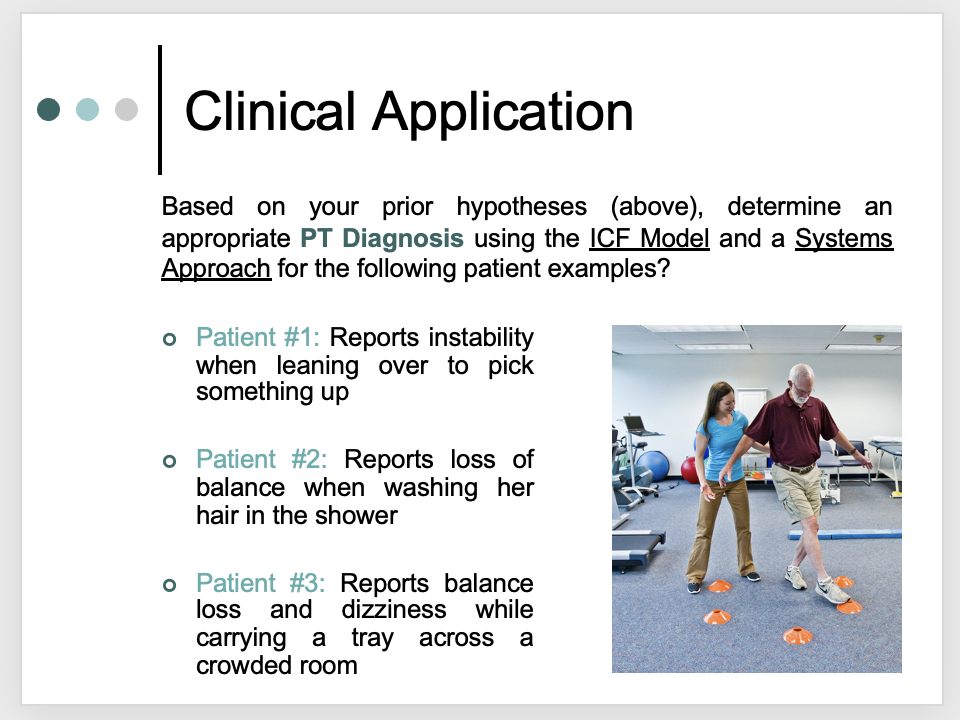 Clinical Application

Based on your prior hypotheses (above), determine an appropriate PT Diagnosis using the ICF Model and a Systems Approach for the following patient examples?

Patient #1: Reports instability when leaning over to pick something up

Patient #2: Reports loss of balance when washing her hair in the shower

Patient #3: Reports balance loss and dizziness while carrying a tray across a crowded room